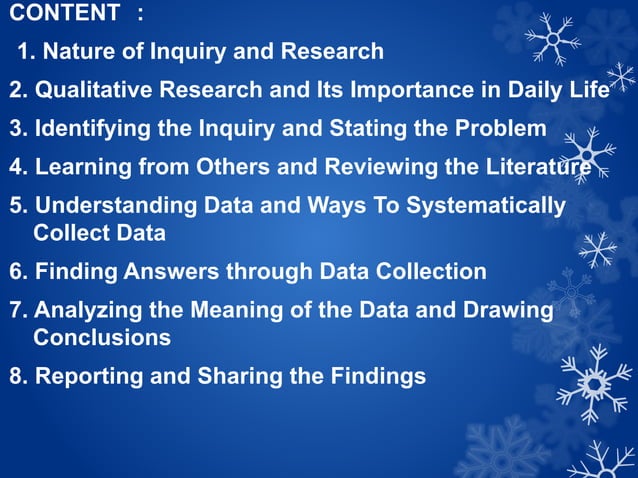 CONTENT :

1. Nature of Inquiry and Research

2. Qualitative Research and Its Importance in Daily Life

3. Identifying the Inquiry and Stating the Problem

4. Learning from Others and Reviewing the Literature

5. Understanding Data and Ways To Systematically Collect Data

6. Finding Answers through Data Collection

7. Analyzing the Meaning of the Data and Drawing Conclusions

8. Reporting and Sharing the Findings